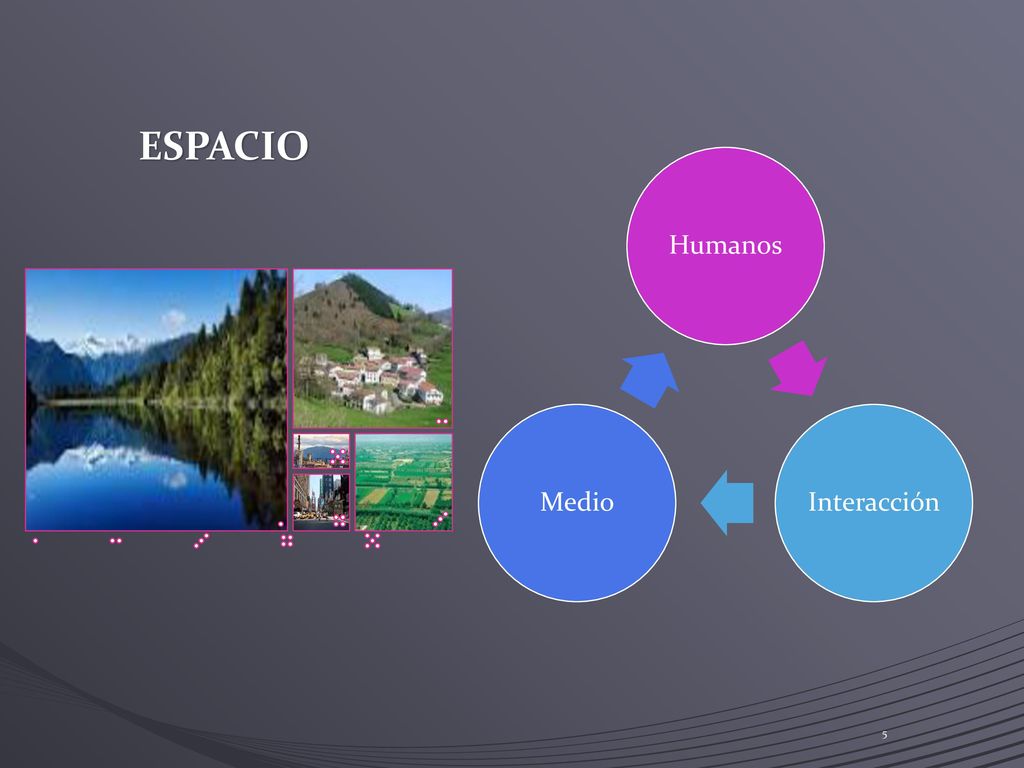 ESPACIO

Humanos

Interacción

Medio

5